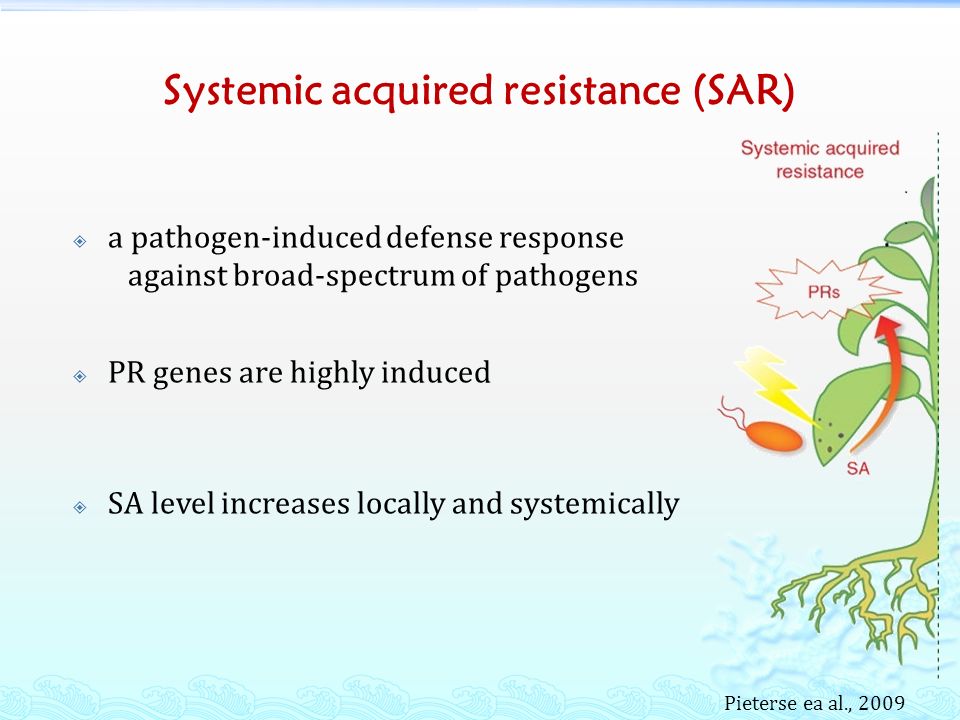 Systemic acquired resistance (SAR)

a pathogen-induced defense response against broad-spectrum of pathogens

PR genes are highly induced

SA level increases locally and systemically

Systemic acquired resistance

PRs

SA

Pieterse ea al., 2009